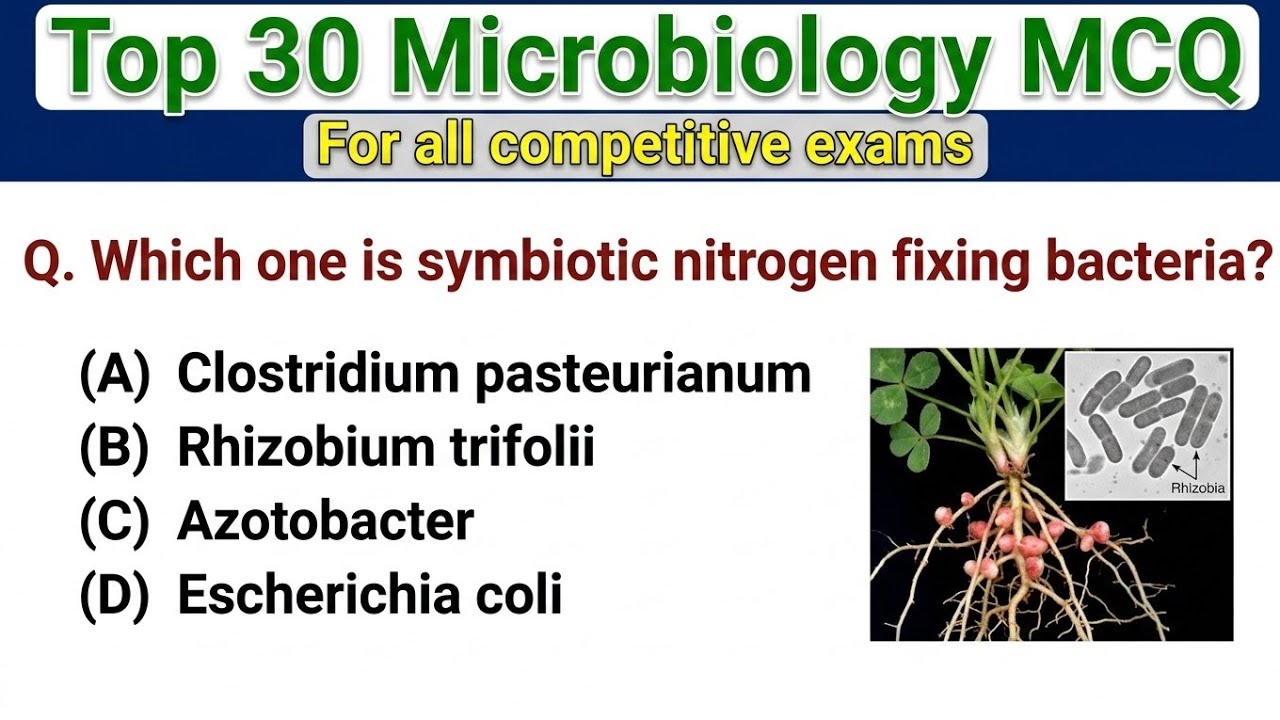 Top 30 Microbiology MCQ

For all competitive exams

Q. Which one is symbiotic nitrogen fixing bacteria?

(A) Clostridium pasteurianum
(B) Rhizobium trifolii
(C) Azotobacter
(D) Escherichia coli

Rhizobia